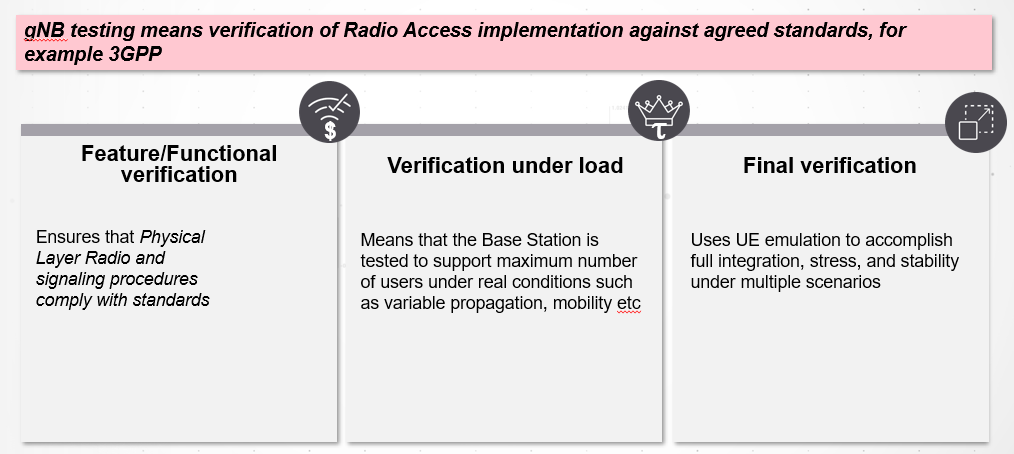 gNB testing means verification of Radio Access implementation against agreed standards, for example 3GPP

Feature/Functional verification

Ensures that Physical Layer Radio and signaling procedures comply with standards

Verification under load

Means that the Base Station is tested to support maximum number of users under real conditions such as variable propagation, mobility etc

Final verification

Uses UE emulation to accomplish full integration, stress, and stability under multiple scenarios